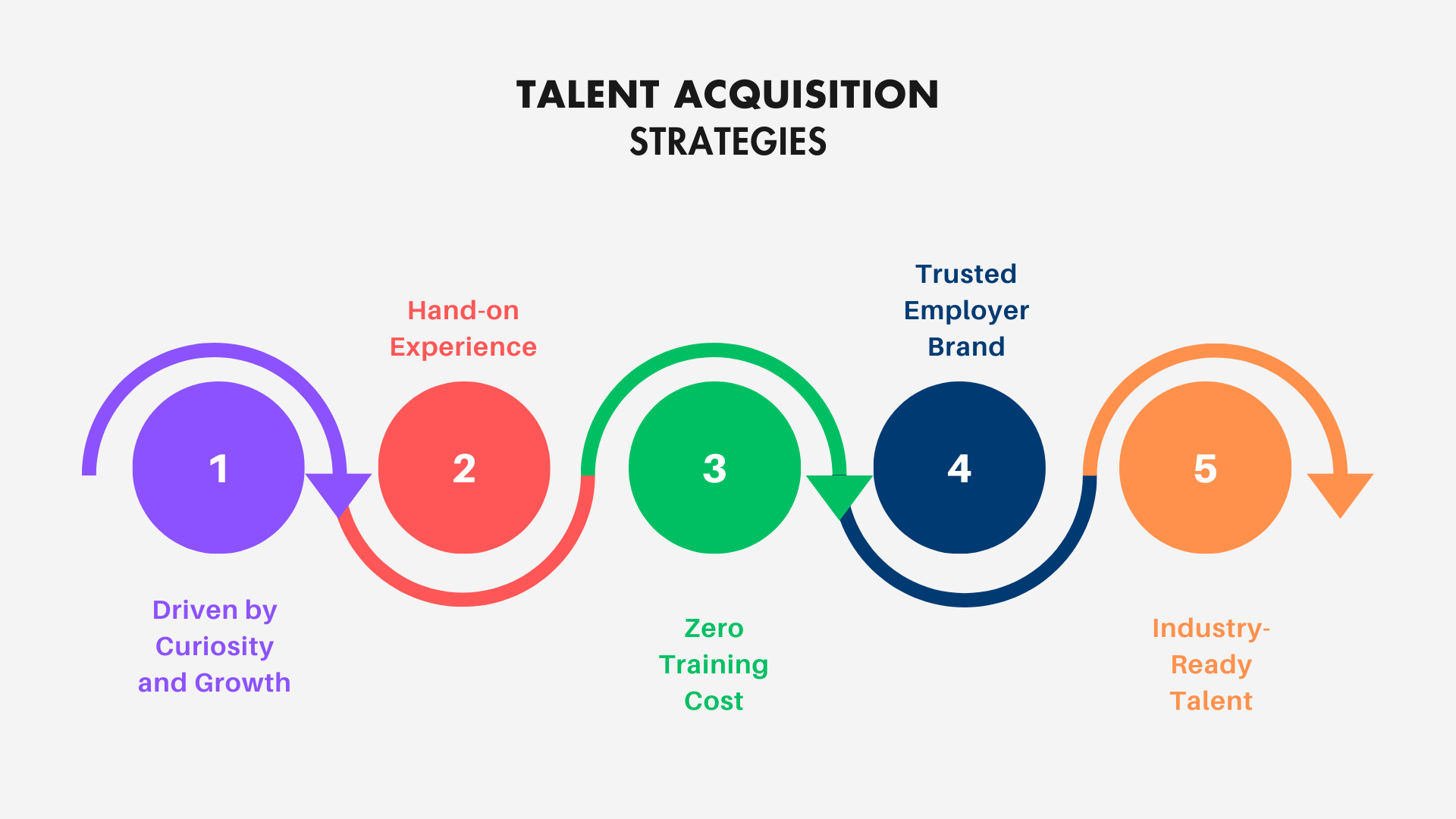 TALENT ACQUISITION
STRATEGIES

1

Driven by Curiosity and Growth

Hand-on Experience

2

3

Zero Training Cost

Trusted Employer Brand

4

5

Industry-Ready Talent